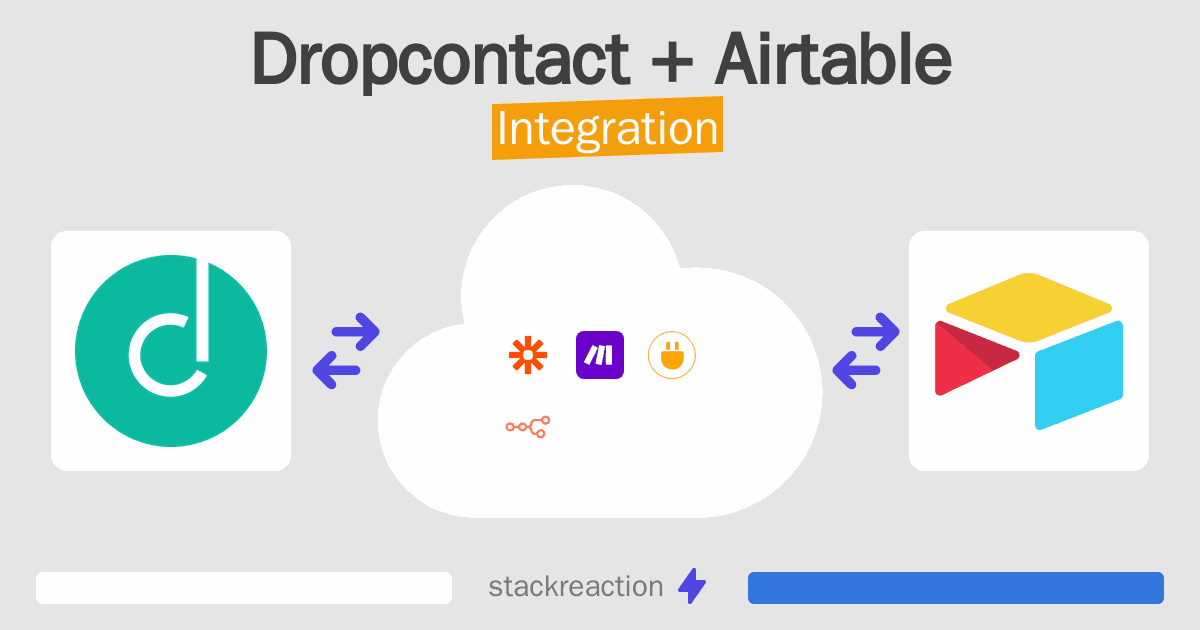 Dropcontact + Airtable
Integration

stackreaction